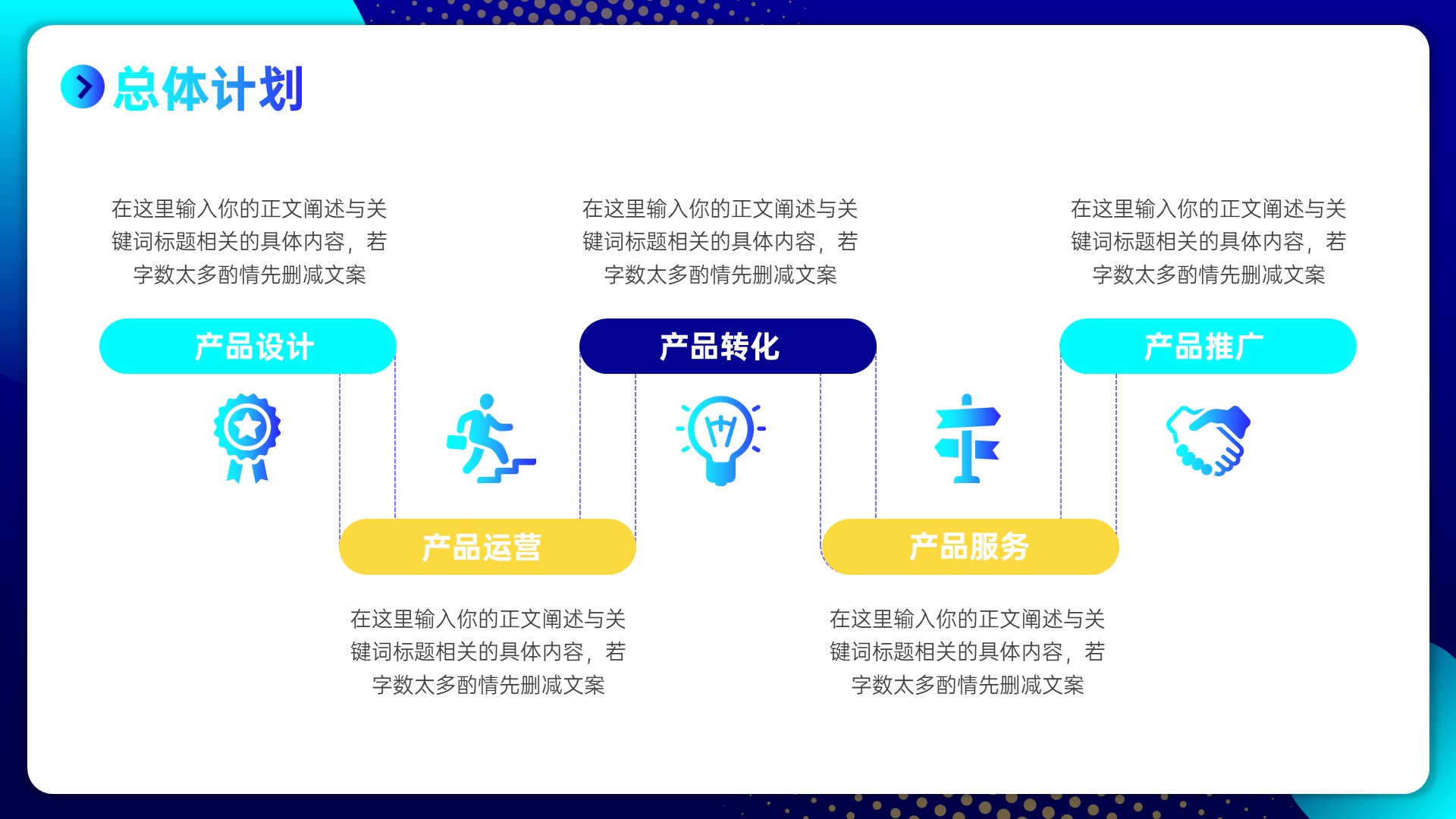 总体计划

在这里输入你的正文阐述与关键词标题相关的具体内容，若字数太多酌情先删减文案

产品设计

在这里输入你的正文阐述与关键词标题相关的具体内容，若字数太多酌情先删减文案

产品转化

在这里输入你的正文阐述与关键词标题相关的具体内容，若字数太多酌情先删减文案

产品推广

产品运营

在这里输入你的正文阐述与关键词标题相关的具体内容，若字数太多酌情先删减文案

产品服务

在这里输入你的正文阐述与关键词标题相关的具体内容，若字数太多酌情先删减文案